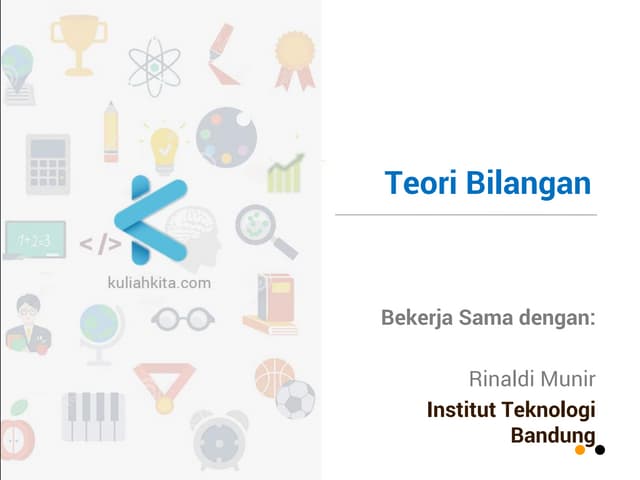 1+2=3

</>

kuliahkita.com

Teori Bilangan

Bekerja Sama dengan:

Rinaldi Munir

Institut Teknologi Bandung